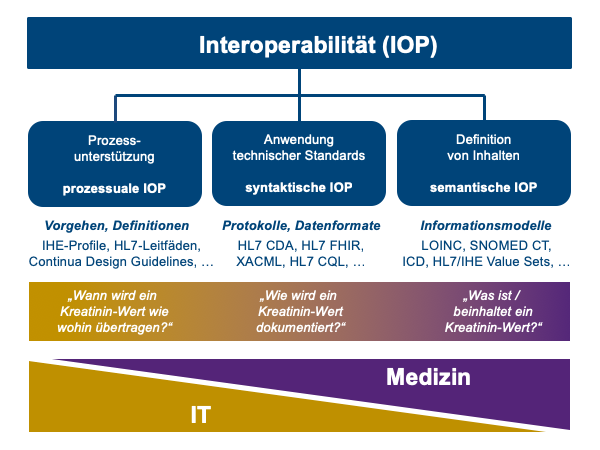 Interoperabilität (IOP)

Prozessunterstützung

prozessuale IOP

Anwendung technischer Standards

syntaktische IOP

Definition von Inhalten

semantische IOP

Vorgehen, Definitionen

IHE-Profile, HL7-Leitfäden, Continua Design Guidelines, …

Protokolle, Datenformate

HL7 CDA, HL7 FHIR, XACML, HL7 CQL, …

Informationsmodelle

LOINC, SNOMED CT, ICD, HL7/IHE Value Sets, …

„Wann wird ein Kreatinin-Wert wie wohin übertragen?“

„Wie wird ein Kreatinin-Wert dokumentiert?“

„Was ist / beinhaltet ein Kreatinin-Wert?“

Medizin

IT